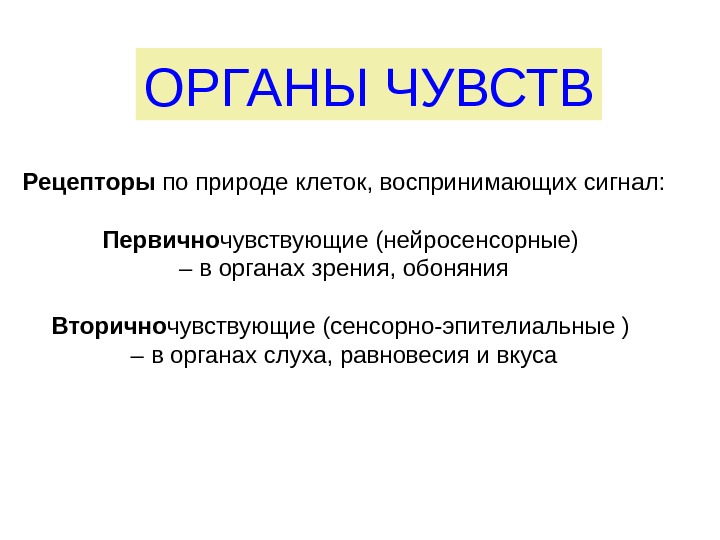 ОРГАНЫ ЧУВСТВ

Рецепторы по природе клеток, воспринимающих сигнал:

Первичночувствующие (нейросенсорные) – в органах зрения, обоняния

Вторичночувствующие (сенсорно-эпителиальные ) – в органах слуха, равновесия и вкуса